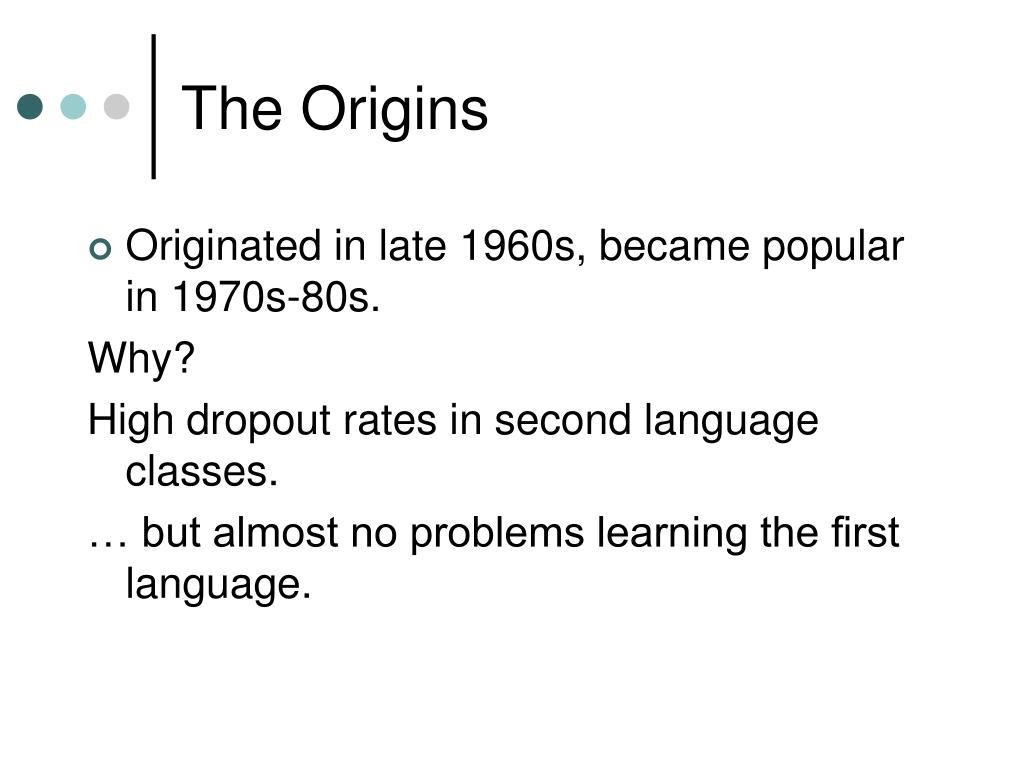 The Origins

Originated in late 1960s, became popular in 1970s-80s.

Why?

High dropout rates in second language classes.

… but almost no problems learning the first language.